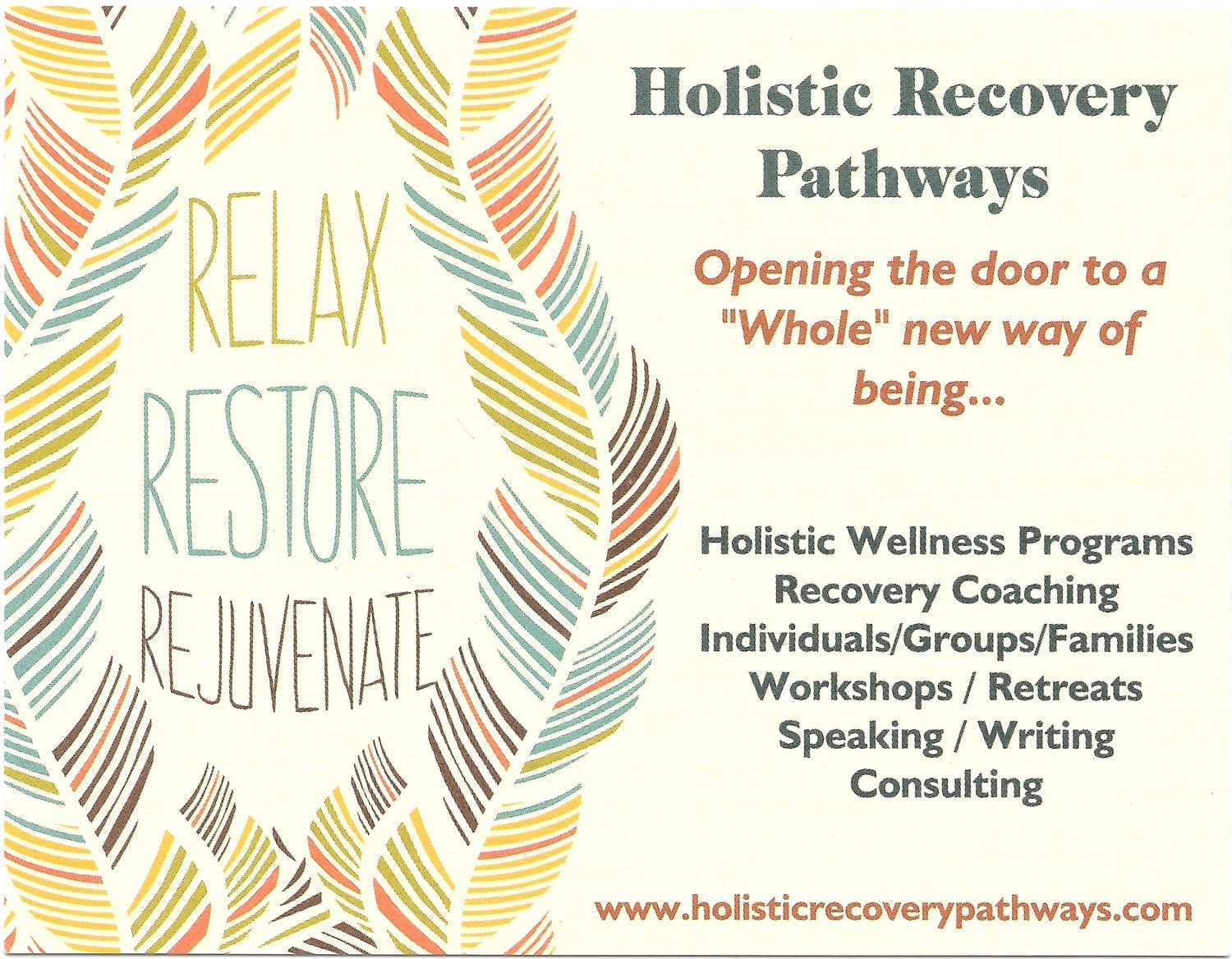 RELAX
RESTORE
REJUVENATE

Holistic Recovery Pathways

Opening the door to a "Whole" new way of being...

Holistic Wellness Programs
Recovery Coaching
Individuals/Groups/Families
Workshops / Retreats
Speaking / Writing
Consulting

www.holisticrecoverypathways.com